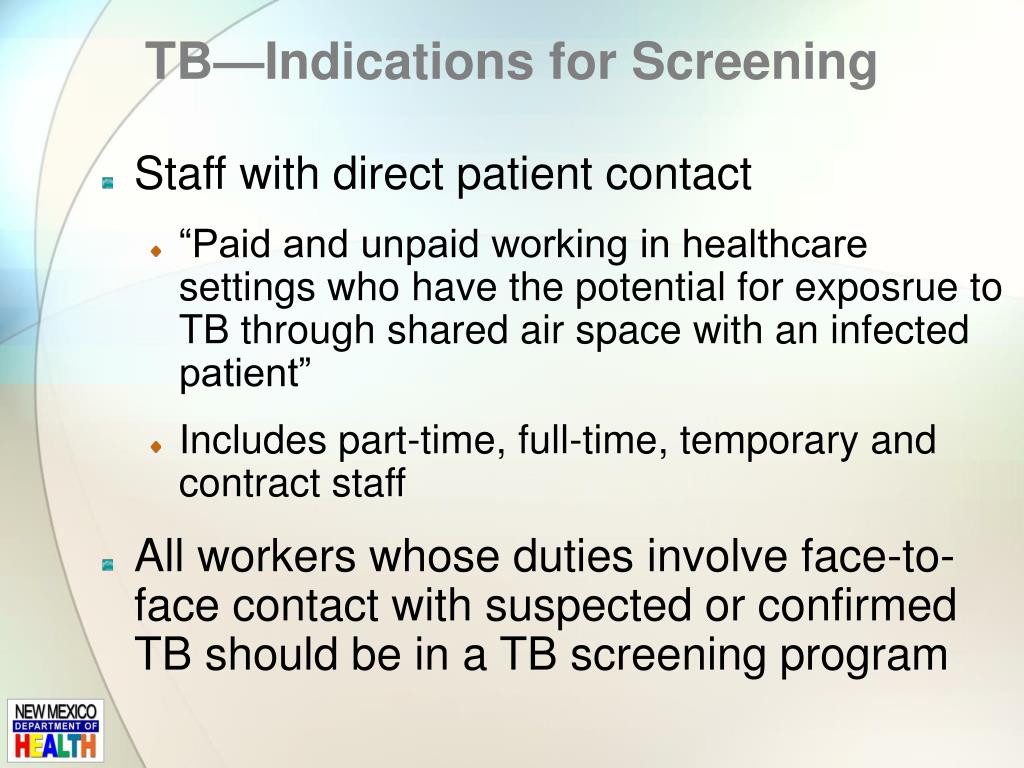 TB—Indications for Screening

Staff with direct patient contact

“Paid and unpaid working in healthcare settings who have the potential for exposrue to TB through shared air space with an infected patient”

Includes part-time, full-time, temporary and contract staff

All workers whose duties involve face-to-face contact with suspected or confirmed TB should be in a TB screening program

NEW MEXICO
DEPARTMENT OF
HEALTH